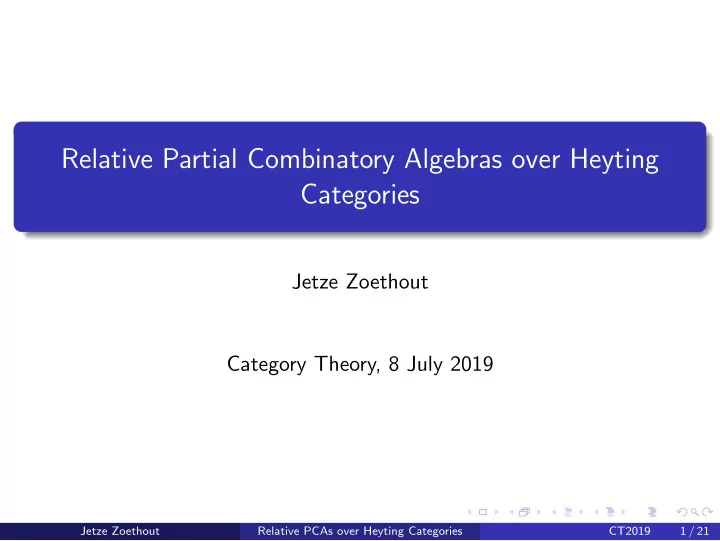 Relative Partial Combinatory Algebras over Heyting Categories

Jetze Zoethout

Category Theory, 8 July 2019

Jetze Zoethout Relative PCAs over Heyting Categories CT2019 1 / 21